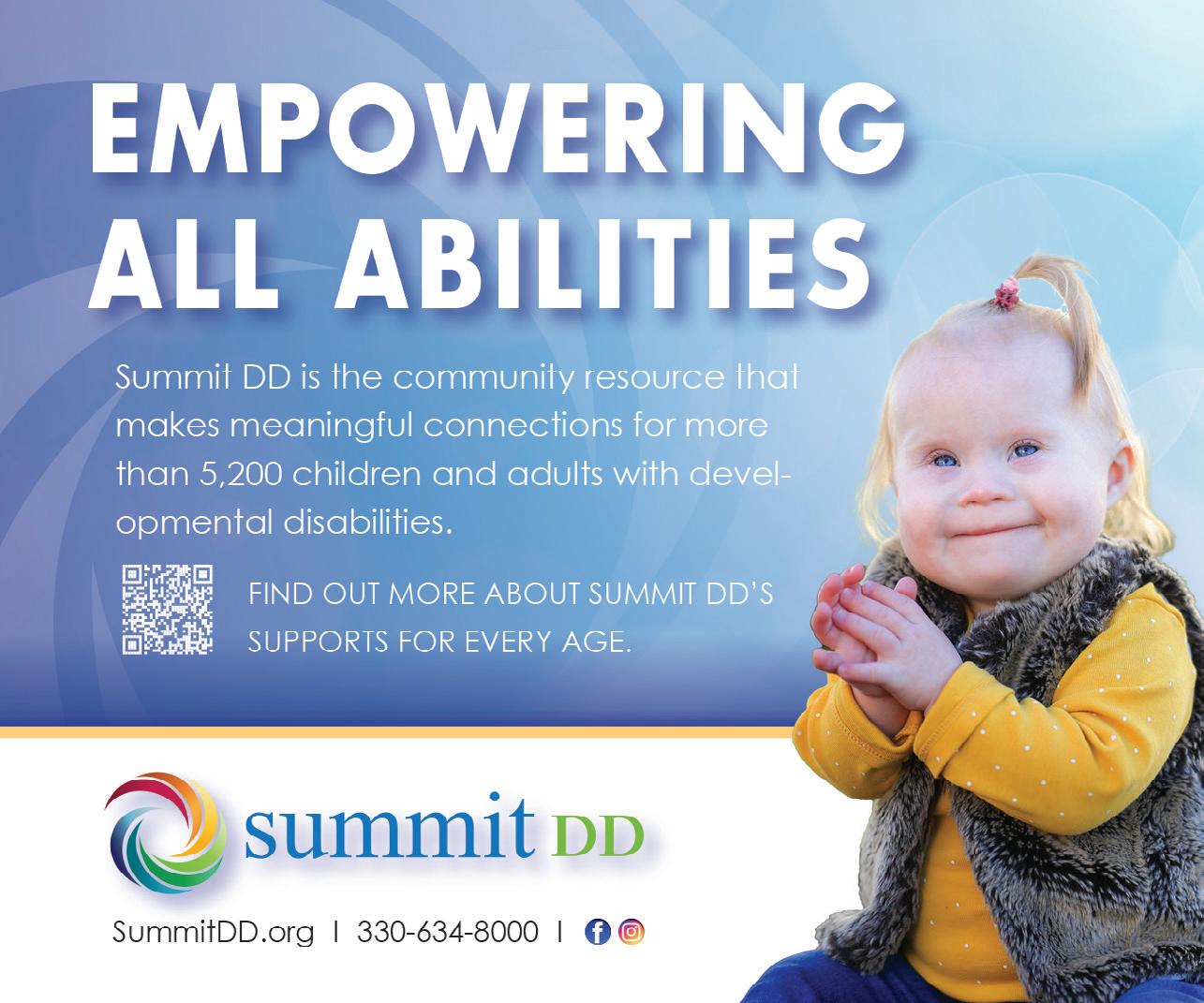 EMPOWERING ALL ABILITIES

Summit DD is the community resource that makes meaningful connections for more than 5,200 children and adults with developmental disabilities.

FIND OUT MORE ABOUT SUMMIT DD'S SUPPORTS FOR EVERY AGE.

summit DD

SummitDD.org | 330-634-8000 |